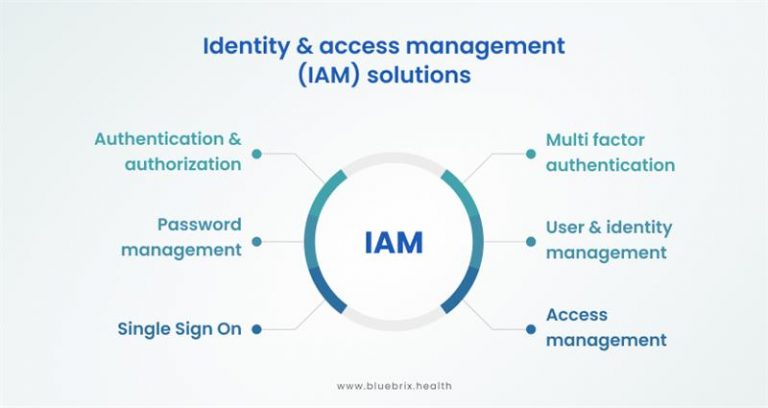 Identity & access management (IAM) solutions

Authentication & authorization

Password management

Single Sign On

IAM

Multi factor authentication

User & identity management

Access management

www.bluebrix.health